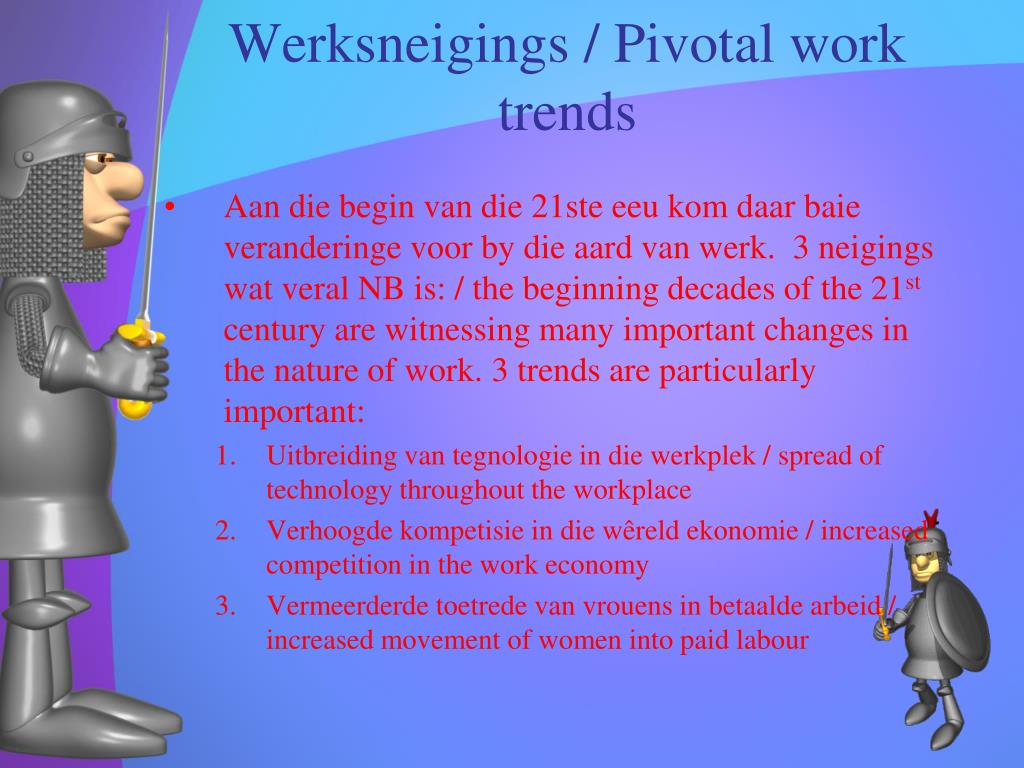 Werksneigings / Pivotal work trends

• Aan die begin van die 21ste eeu kom daar baie veranderinge voor by die aard van werk. 3 neigings wat veral NB is: / the beginning decades of the 21$^{st}$ century are witnessing many important changes in the nature of work. 3 trends are particularly important:

1. Uitbreiding van tegnologie in die werkplek / spread of technology throughout the workplace
2. Verhoogde kompetisie in die wêreld ekonomie / increased competition in the work economy
3. Vermeerderde toetrede van vrouens in betaalde arbeid / increased movement of women into paid labour